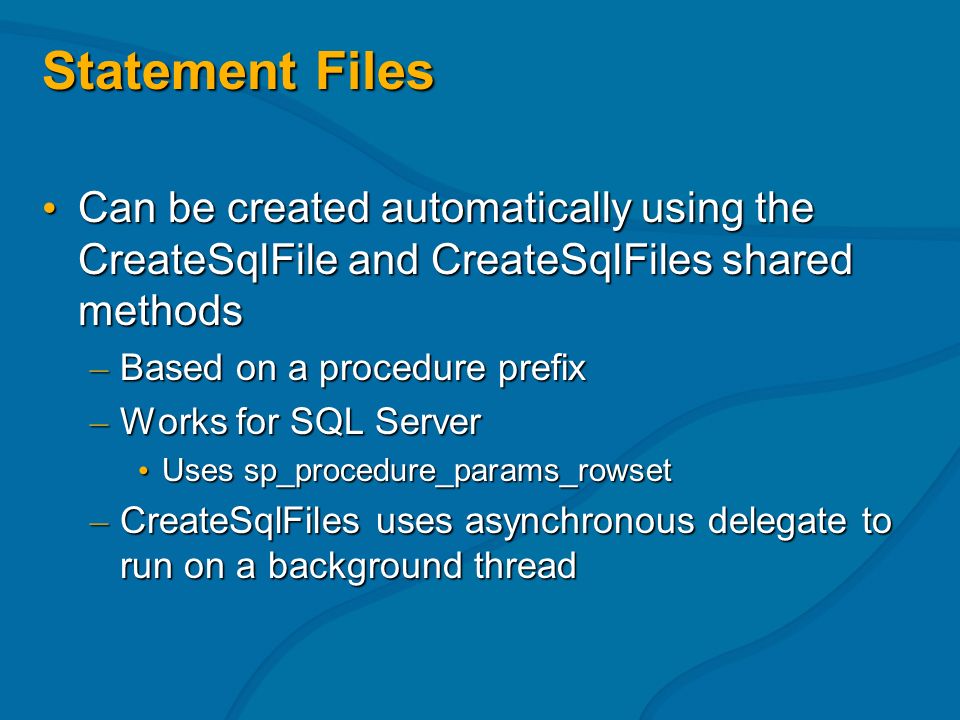 Statement Files

• Can be created automatically using the CreateSqlFile and CreateSqlFiles shared methods

– Based on a procedure prefix

– Works for SQL Server

• Uses sp_procedure_params_rowset

– CreateSqlFiles uses asynchronous delegate to run on a background thread